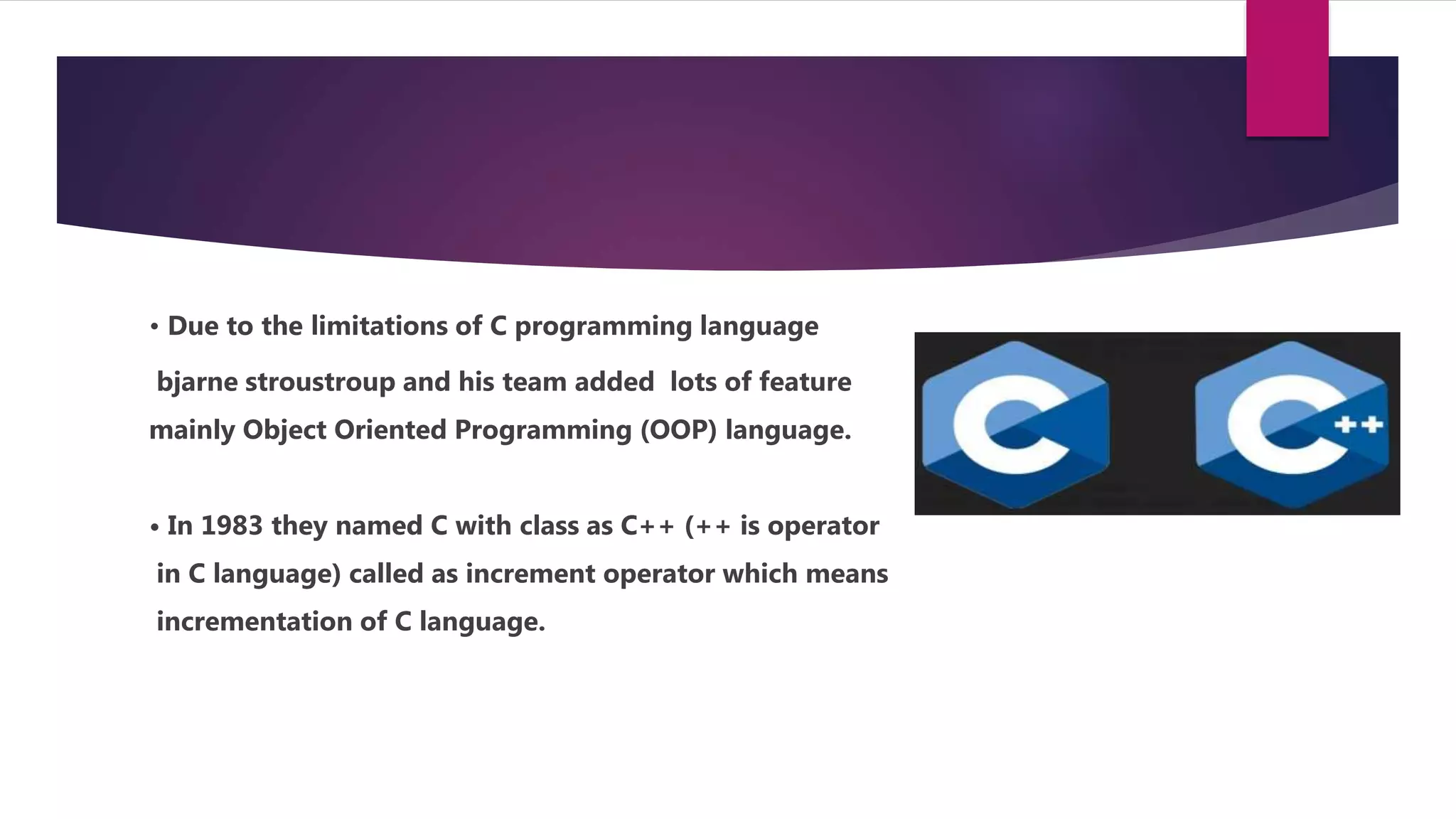 • Due to the limitations of C programming language bjarne stroustroup and his team added lots of feature mainly Object Oriented Programming (OOP) language.

• In 1983 they named C with class as C++ (++ is operator in C language) called as increment operator which means incrementation of C language.

C

C++